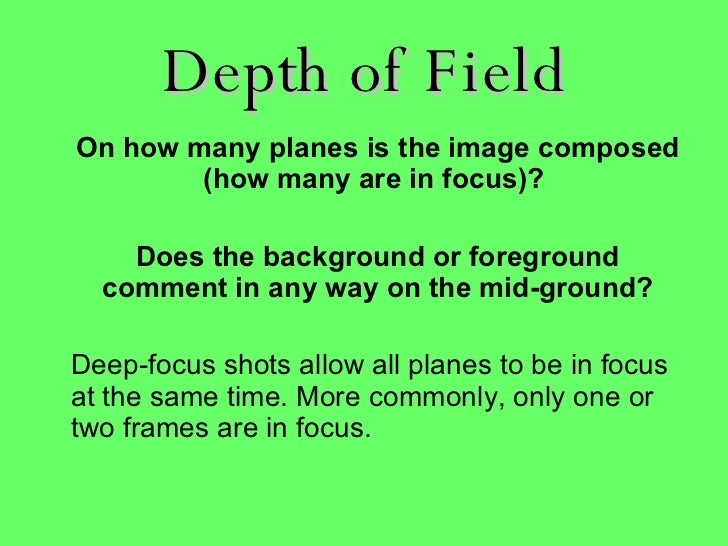 Depth of Field

On how many planes is the image composed (how many are in focus)?

Does the background or foreground comment in any way on the mid-ground?

Deep-focus shots allow all planes to be in focus at the same time. More commonly, only one or two frames are in focus.